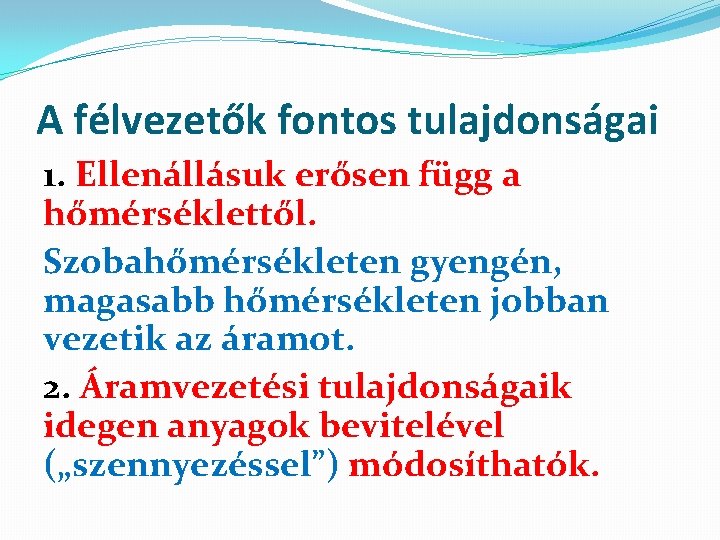 A félvezetők fontos tulajdonságai

1. Ellenállásuk erősen függ a hőmérséklettől.

Szobahőmérsékleten gyengén, magasabb hőmérsékleten jobban vezetik az áramot.

2. Áramvezetési tulajdonságaik idegen anyagok bevitelével („szennyezéssel”) módosíthatók.